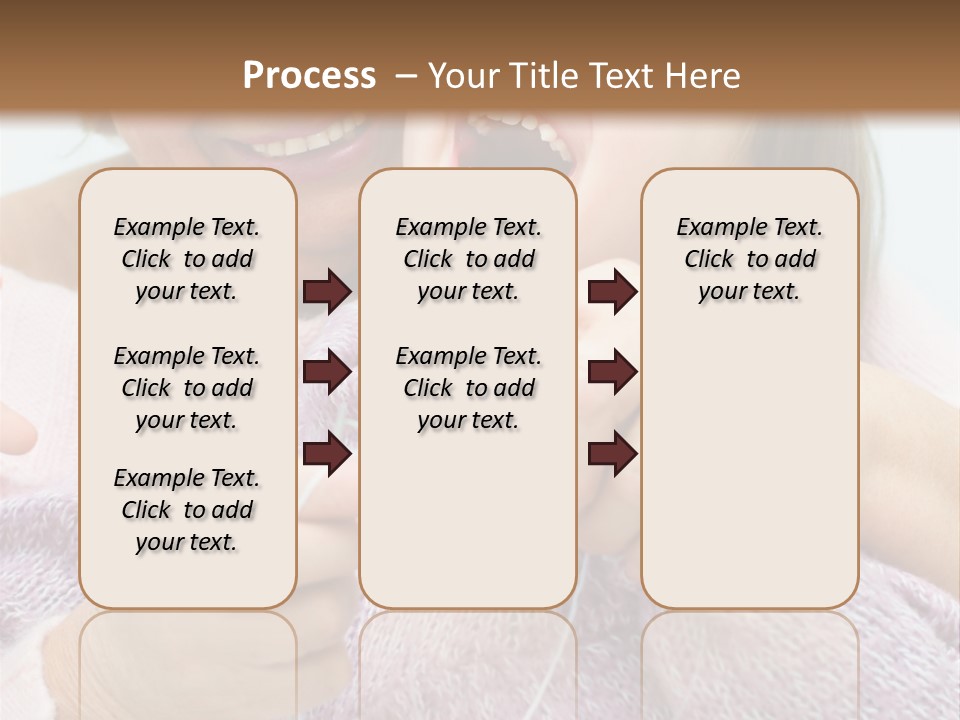 Process – Your Title Text Here

Example Text. Click to add your text.

Example Text. Click to add your text.

Example Text. Click to add your text.

Example Text. Click to add your text.

Example Text. Click to add your text.

Example Text. Click to add your text.